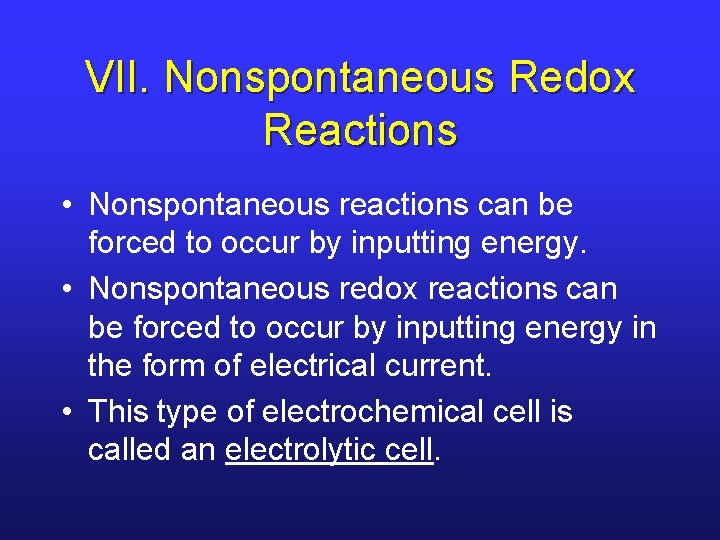 VII. Nonspontaneous Redox Reactions

• Nonspontaneous reactions can be forced to occur by inputting energy.
• Nonspontaneous redox reactions can be forced to occur by inputting energy in the form of electrical current.
• This type of electrochemical cell is called an electrolytic cell.